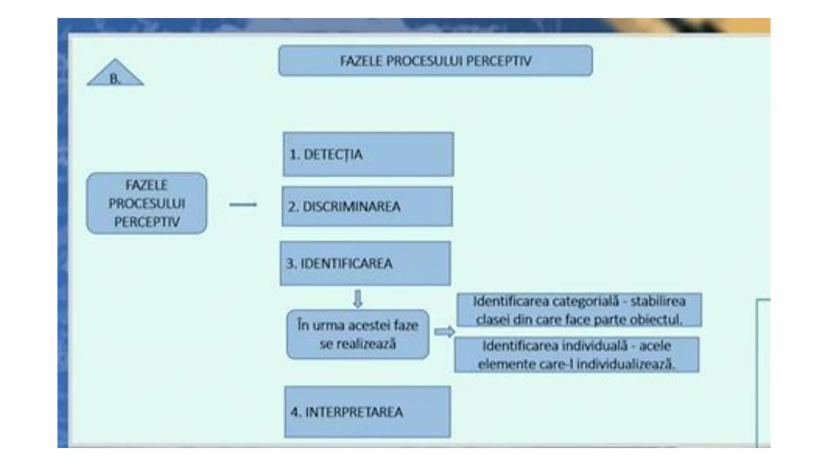 B.

FAZELE PROCESULUI PERCEPTIV

FAZELE PROCESULUI PERCEPTIV

1. DETECȚIA

2. DISCRIMINAREA

3. IDENTIFICAREA

În urma acestei faze se realizează

Identificarea categorială - stabilirea clasei din care face parte obiectul.

Identificarea individuală - acele elemente care-l individualizează.

4. INTERPRETAREA